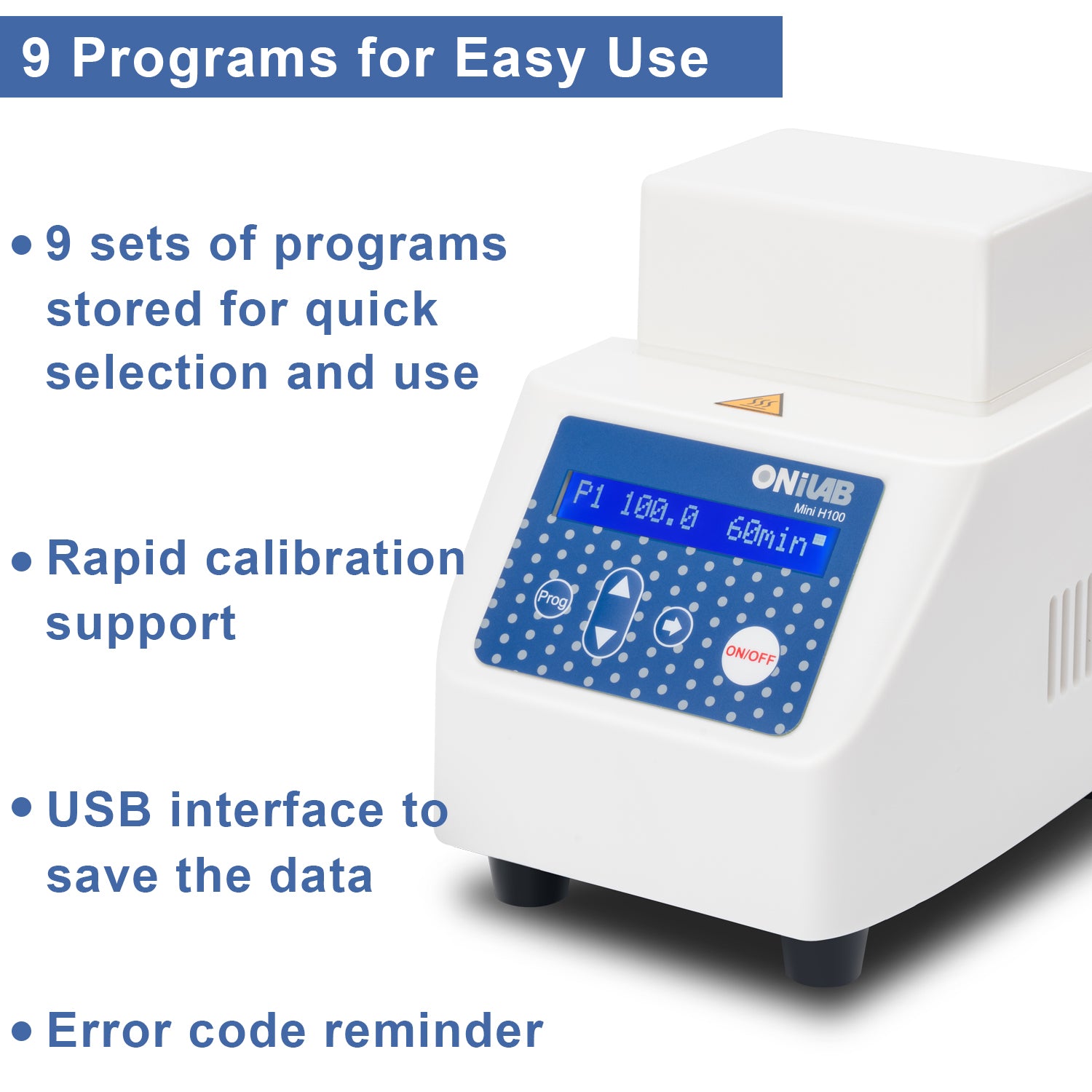 9 Programs for Easy Use

• 9 sets of programs stored for quick selection and use

• Rapid calibration support

• USB interface to save the data

• Error code reminder

ONiLAB
Mini H100

P1 100.0 60min

Prog

ON/OFF